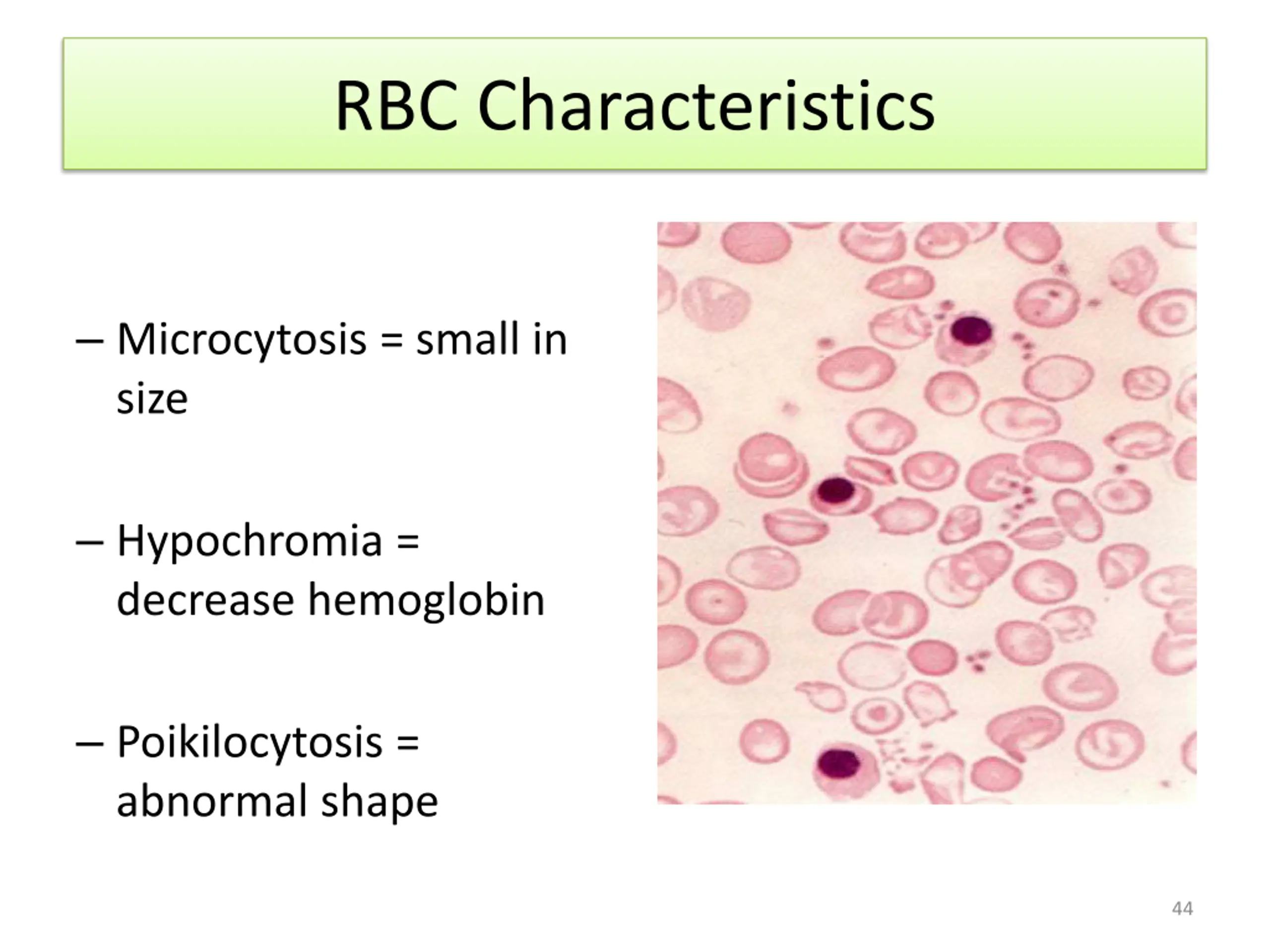 RBC Characteristics

– Microcytosis = small in size

– Hypochromia = decrease hemoglobin

– Poikilocytosis = abnormal shape

44